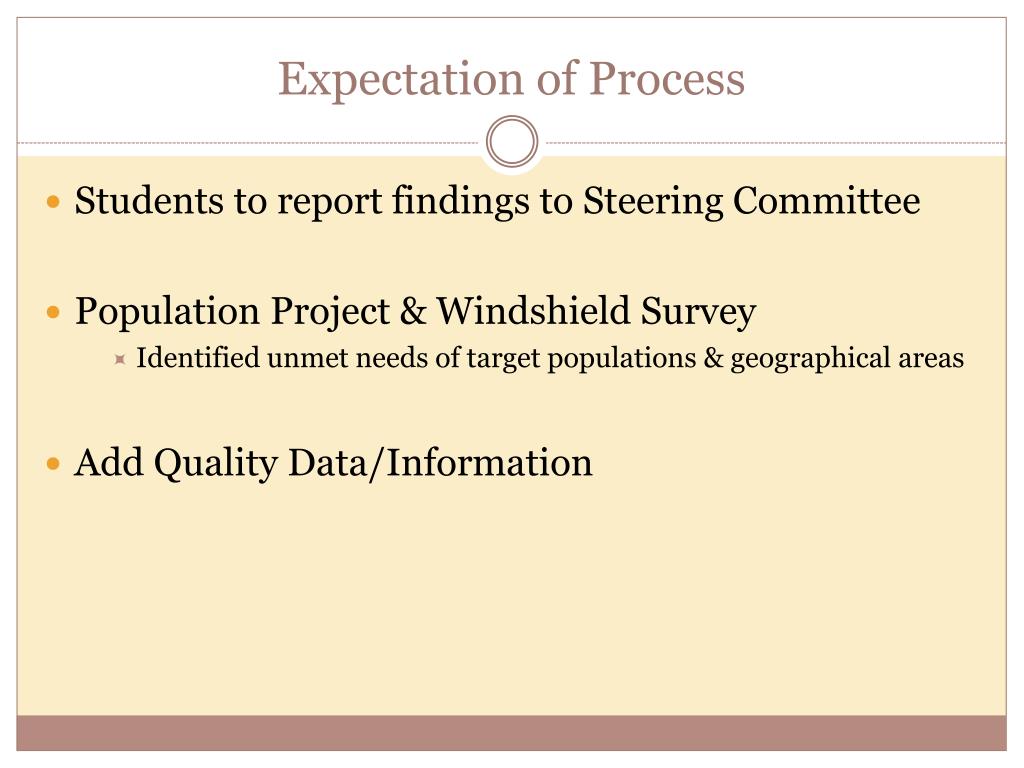 Expectation of Process

Students to report findings to Steering Committee

Population Project & Windshield Survey

Identified unmet needs of target populations & geographical areas

Add Quality Data/Information